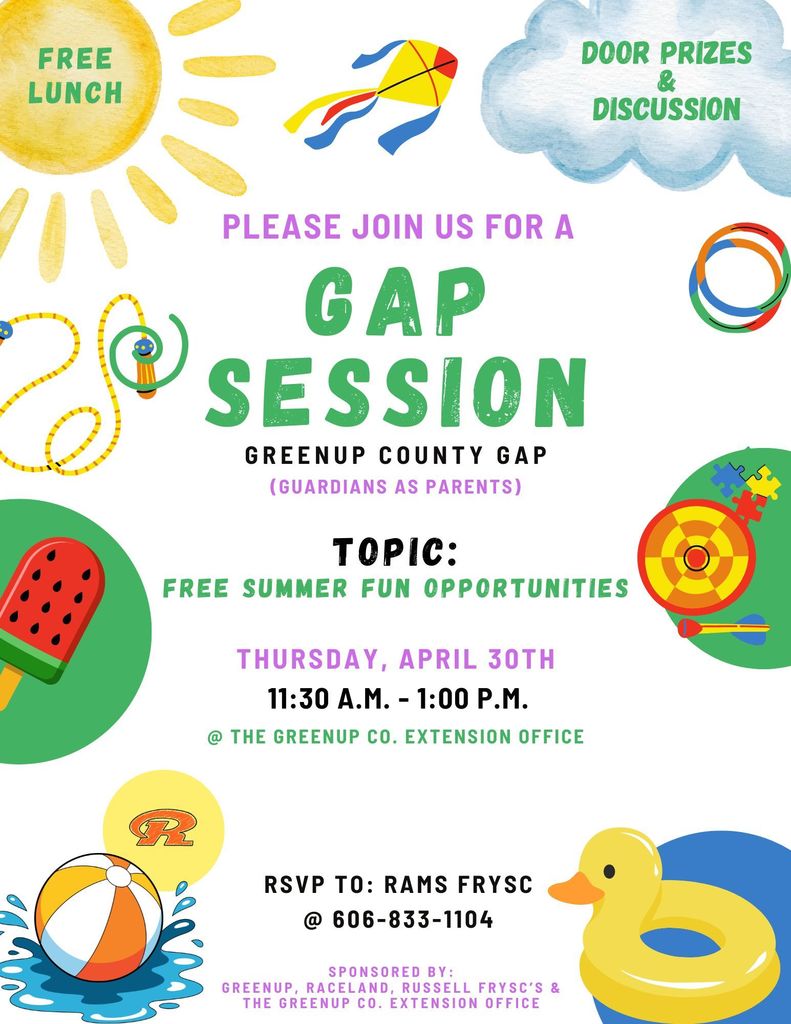 FREE LUNCH

DOOR PRIZES & DISCUSSION

PLEASE JOIN US FOR A

GAP SESSION

GREENUP COUNTY GAP
(GUARDIANS AS PARENTS)

TOPIC:
FREE SUMMER FUN OPPORTUNITIES

THURSDAY, APRIL 30TH
11:30 A.M. - 1:00 P.M.
@ THE GREENUP CO. EXTENSION OFFICE

R

RSVP TO: RAMS FRYSC
@ 606-833-1104

SPONSORED BY:
GREENUP, RACELAND, RUSSELL FRYSC'S &
THE GREENUP CO. EXTENSION OFFICE